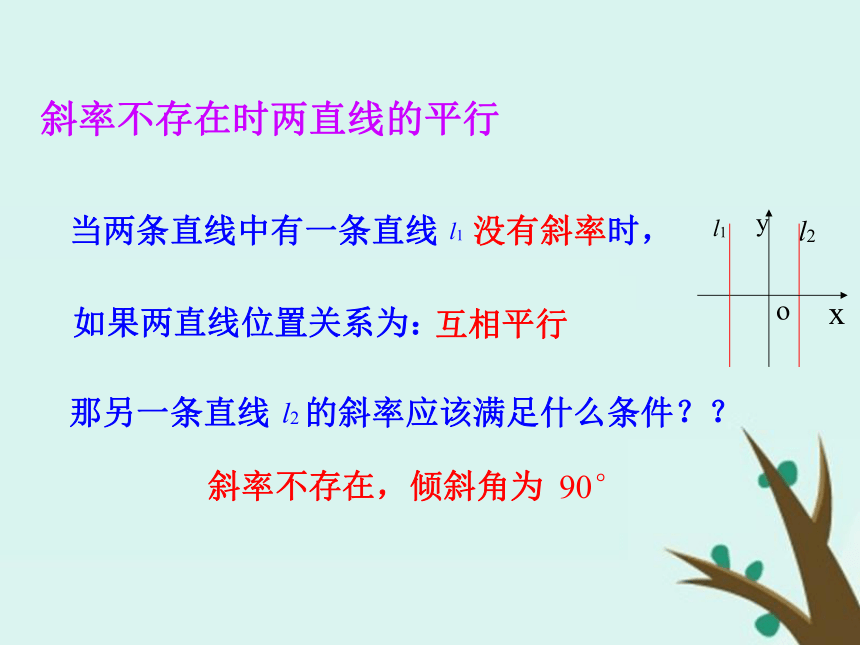 斜率不存在时两直线的平行

当两条直线中有一条直线 $l_1$ 没有斜率时，

如果两直线位置关系为：互相平行

那另一条直线 $l_2$ 的斜率应该满足什么条件？？

斜率不存在，倾斜角为 $90^\circ$

$l_1$ y $l_2$

o x